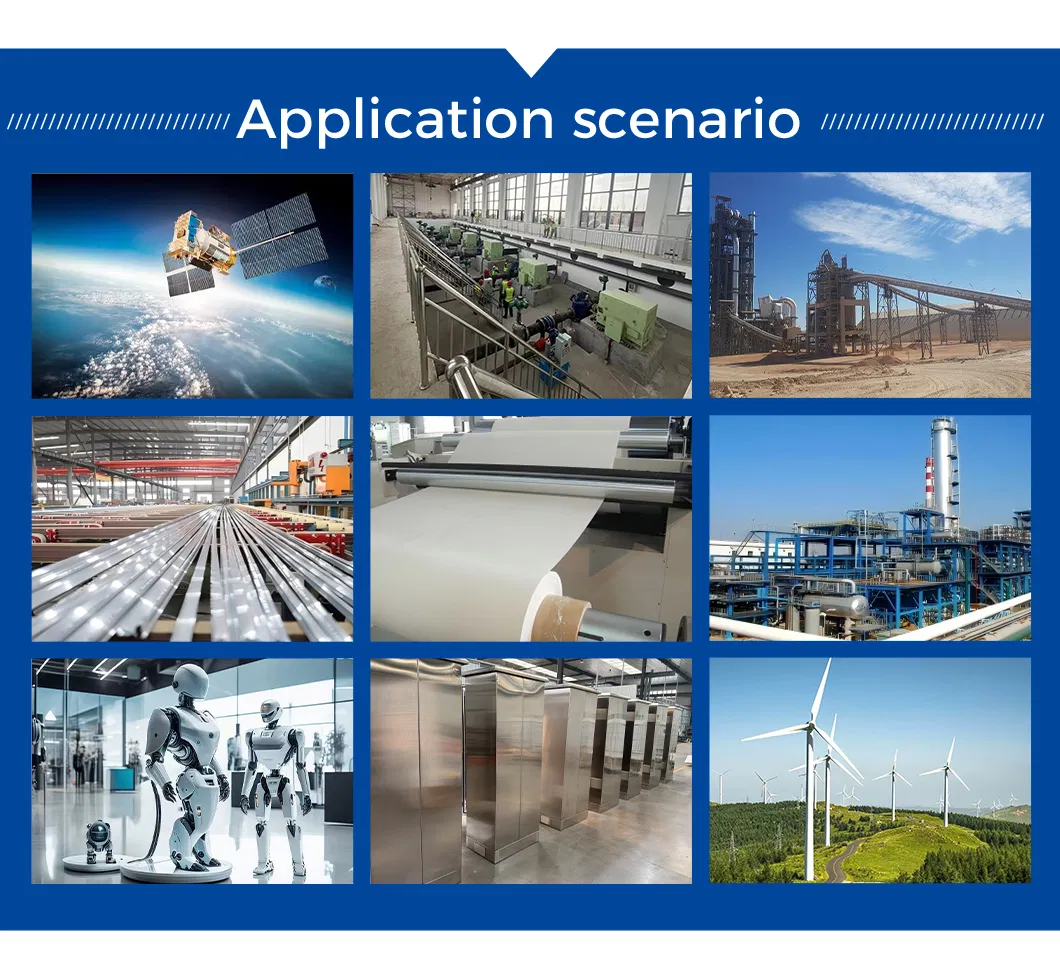 Application scenario